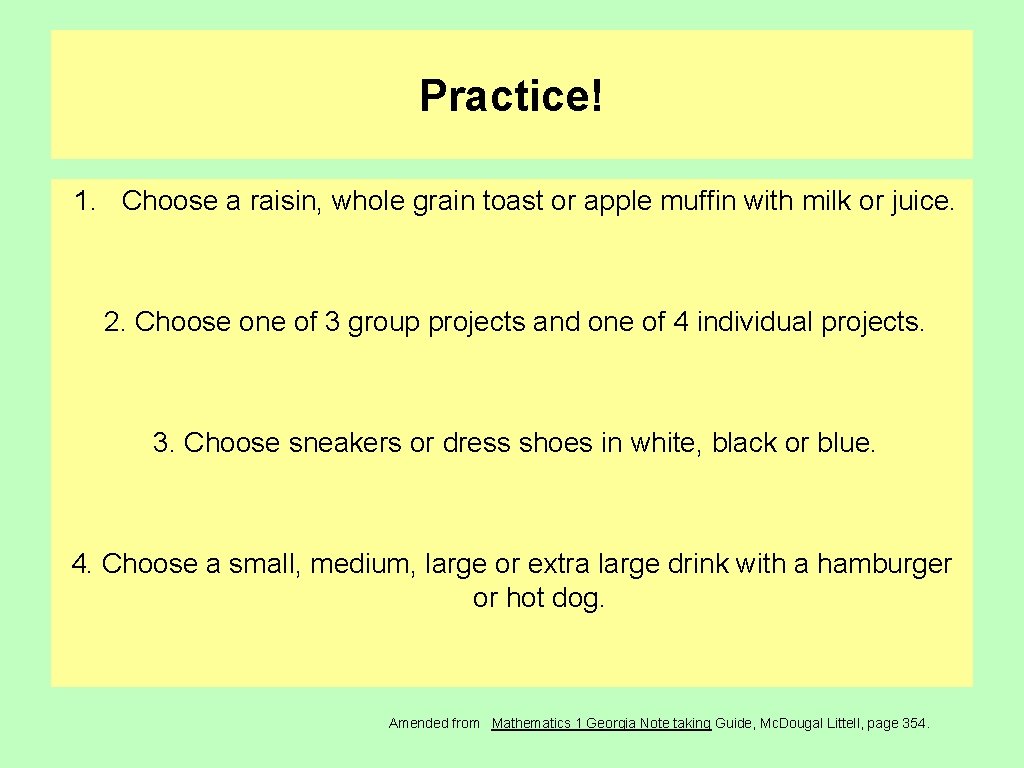 Practice!

1. Choose a raisin, whole grain toast or apple muffin with milk or juice.

2. Choose one of 3 group projects and one of 4 individual projects.

3. Choose sneakers or dress shoes in white, black or blue.

4. Choose a small, medium, large or extra large drink with a hamburger or hot dog.

Amended from Mathematics 1 Georgia Note taking Guide, Mc.Dougal Littell, page 354.